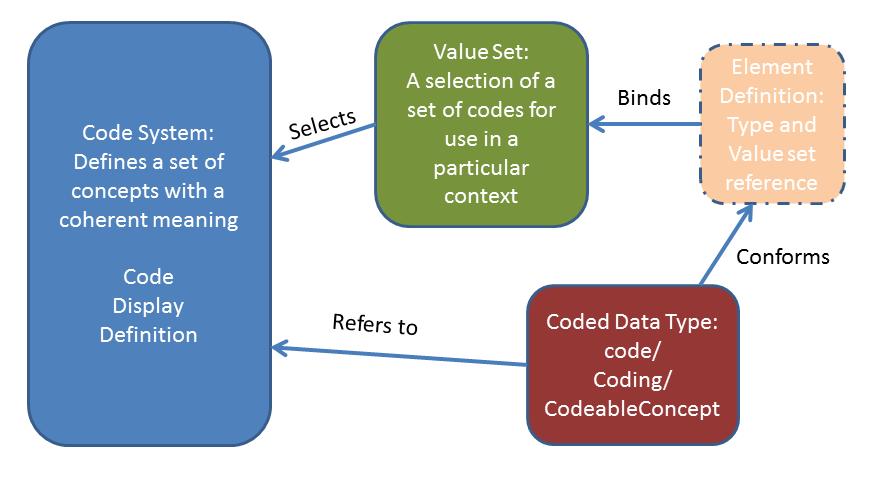 Code System: Defines a set of concepts with a coherent meaning

Code
Display
Definition

Selects

Value Set: A selection of a set of codes for use in a particular context

Binds

Element Definition: Type and Value set reference

Conforms

Refers to

Coded Data Type: code/ Coding/ CodeableConcept